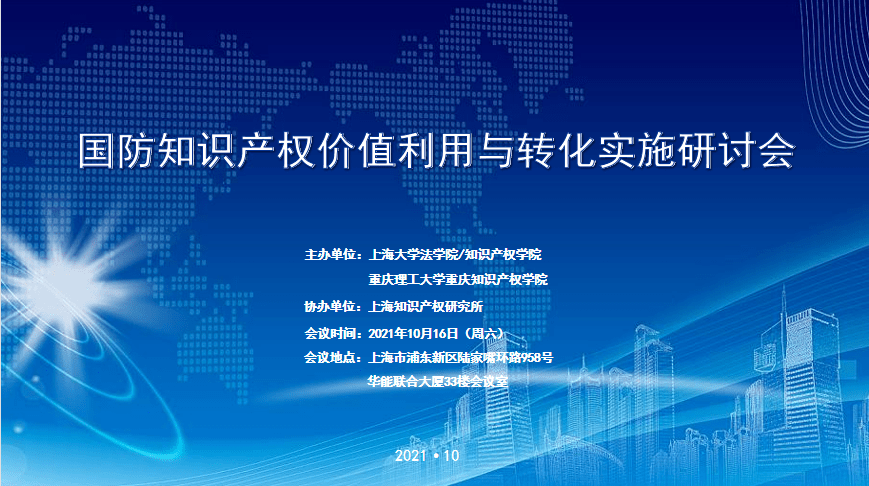 国防知识产权价值利用与转化实施研讨会

主办单位：上海大学法学院/知识产权学院
重庆理工大学重庆知识产权学院
协办单位：上海知识产权研究所
会议时间：2021年10月16日（周六）
会议地点：上海市浦东新区陆家嘴环路958号
华能联合大厦33楼会议室

2021 • 10